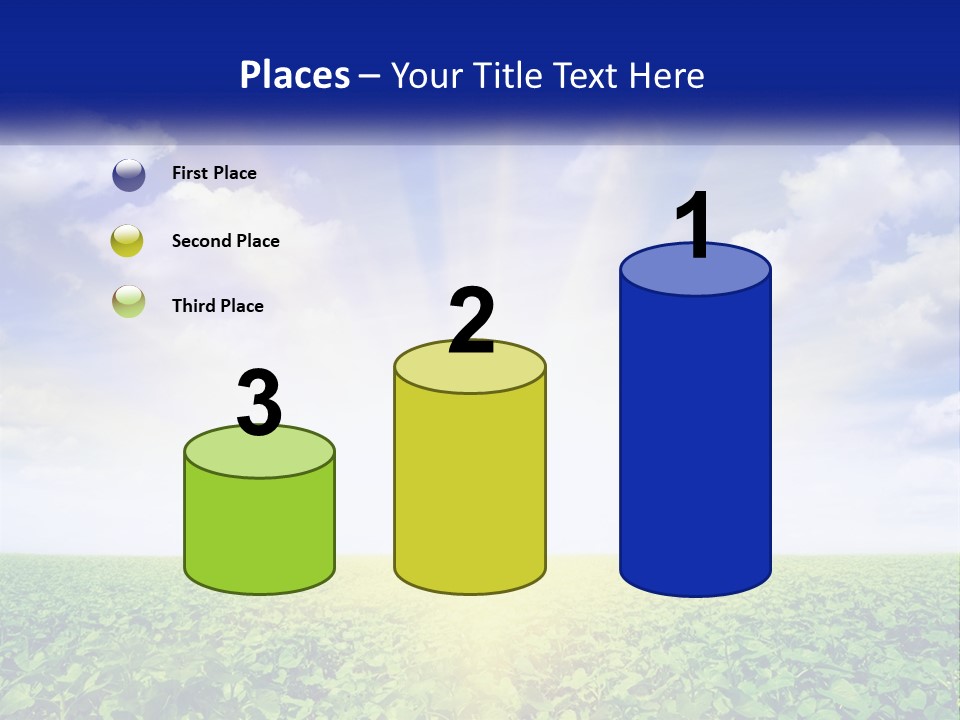 Places – Your Title Text Here

First Place

Second Place

Third Place

3

2

1